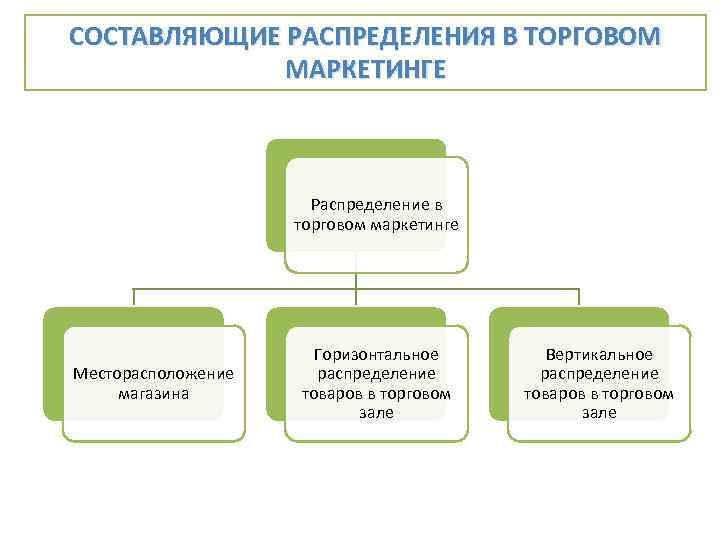 СОСТАВЛЯЮЩИЕ РАСПРЕДЕЛЕНИЯ В ТОРГОВОМ МАРКЕТИНГЕ

Распределение в торговом маркетинге

Месторасположение магазина

Горизонтальное распределение товаров в торговом зале

Вертикальное распределение товаров в торговом зале